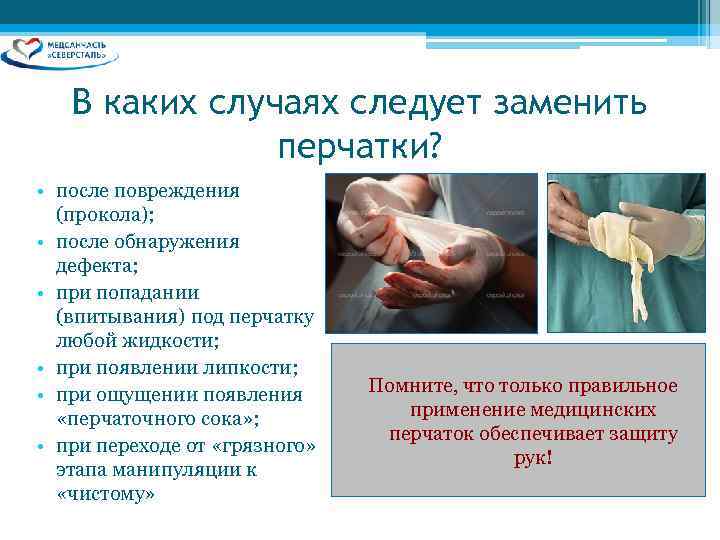 МЕДСАНЧАСТЬ «СЕВЕРСТАЛЬ»

В каких случаях следует заменить перчатки?

• после повреждения (прокола);
• после обнаружения дефекта;
• при попадании (впитывания) под перчатку любой жидкости;
• при появлении липкости;
• при ощущении появления «перчаточного сока»;
• при переходе от «грязного» этапа манипуляции к «чистому»

Помните, что только правильное применение медицинских перчаток обеспечивает защиту рук!